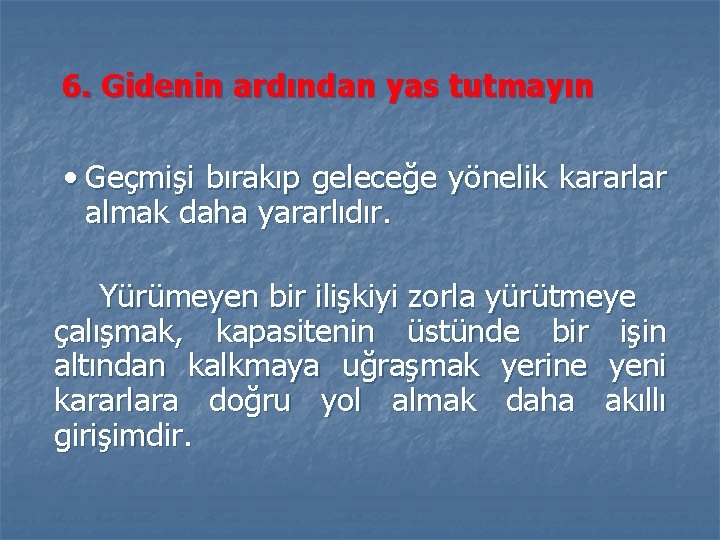 6. Gidenin ardından yas tutmayın

• Geçmişi bırakıp geleceğe yönelik kararlar almak daha yararlıdır.

Yürümeyen bir ilişkiyi zorla yürütmeye çalışmak, kapasitenin üstünde bir işin altından kalkmaya uğraşmak yerine yeni kararlara doğru yol almak daha akıllı girişimdir.